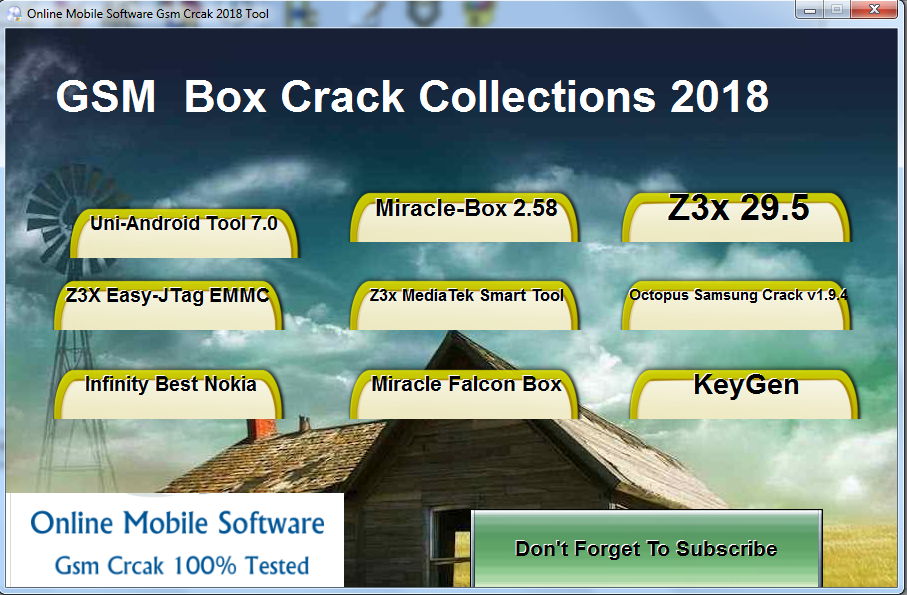 Online Mobile Software Gsm Crcak 2018 Tool

GSM Box Crack Collections 2018

Uni-Android Tool 7.0

Miracle-Box 2.58

Z3x 29.5

Z3X Easy-JTag EMMC

Z3x MediaTek Smart Tool

Octopus Samsung Crack v1.9.4

Infinity Best Nokia

Miracle Falcon Box

KeyGen

Online Mobile Software
Gsm Crcak 100% Tested

Don't Forget To Subscribe